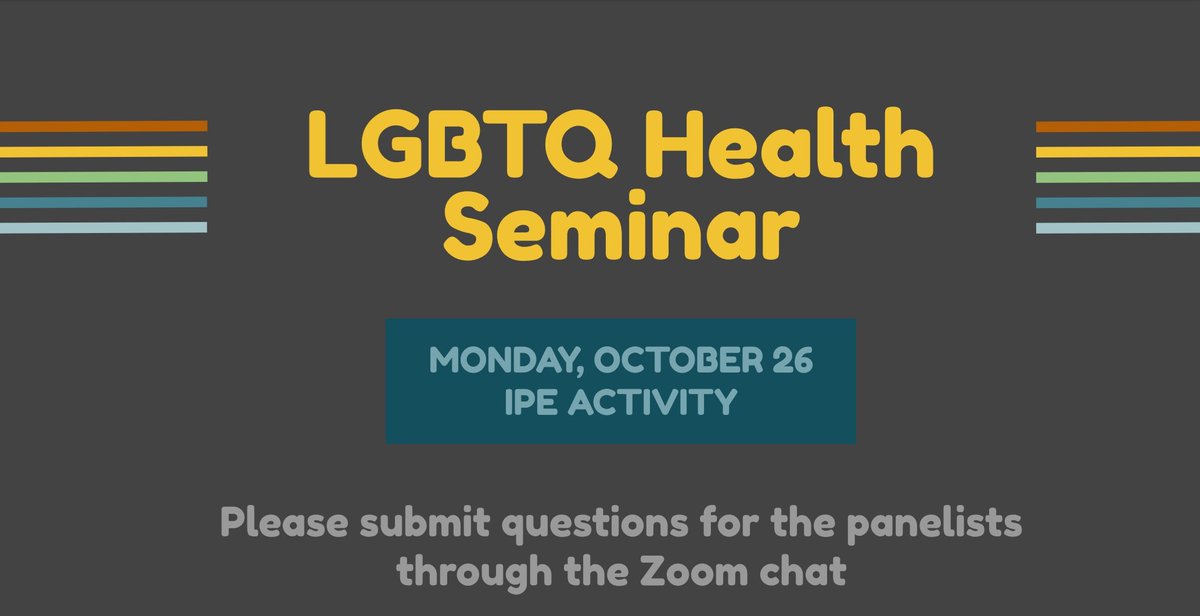 LGBTQ Health Seminar

MONDAY, OCTOBER 26
IPE ACTIVITY

Please submit questions for the panelists through the Zoom chat